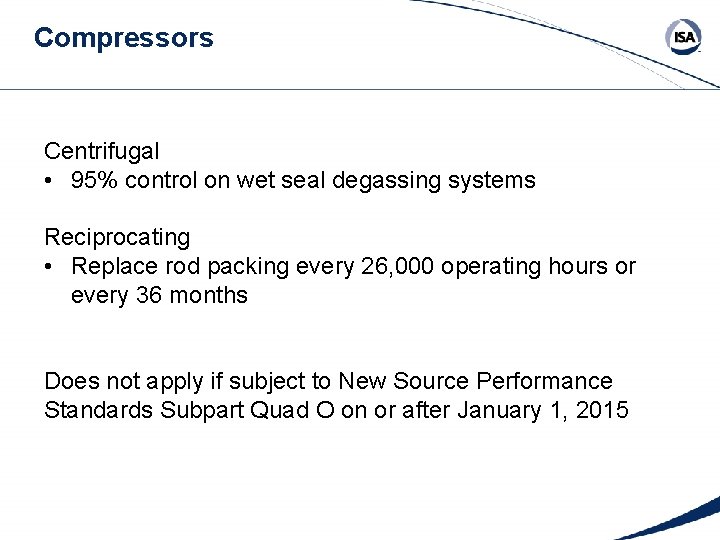 Compressors

ISA

Centrifugal
• 95% control on wet seal degassing systems

Reciprocating
• Replace rod packing every 26,000 operating hours or every 36 months

Does not apply if subject to New Source Performance Standards Subpart Quad O on or after January 1, 2015